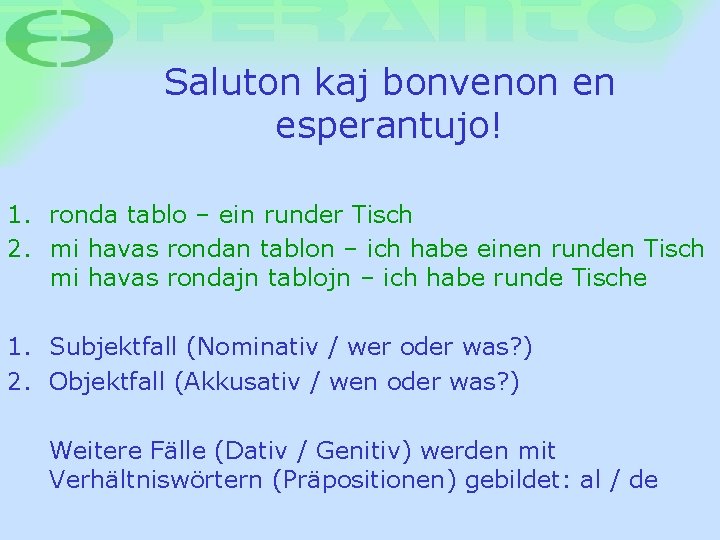 ESPERANTO

Saluton kaj bonvenon en esperantujo!

1. ronda tablo – ein runder Tisch
2. mi havas rondan tablon – ich habe einen runden Tisch
mi havas rondajn tablojn – ich habe runde Tische

1. Subjektfall (Nominativ / wer oder was?)
2. Objektfall (Akkusativ / wen oder was?)

Weitere Fälle (Dativ / Genitiv) werden mit Verhältniswörtern (Präpositionen) gebildet: al / de